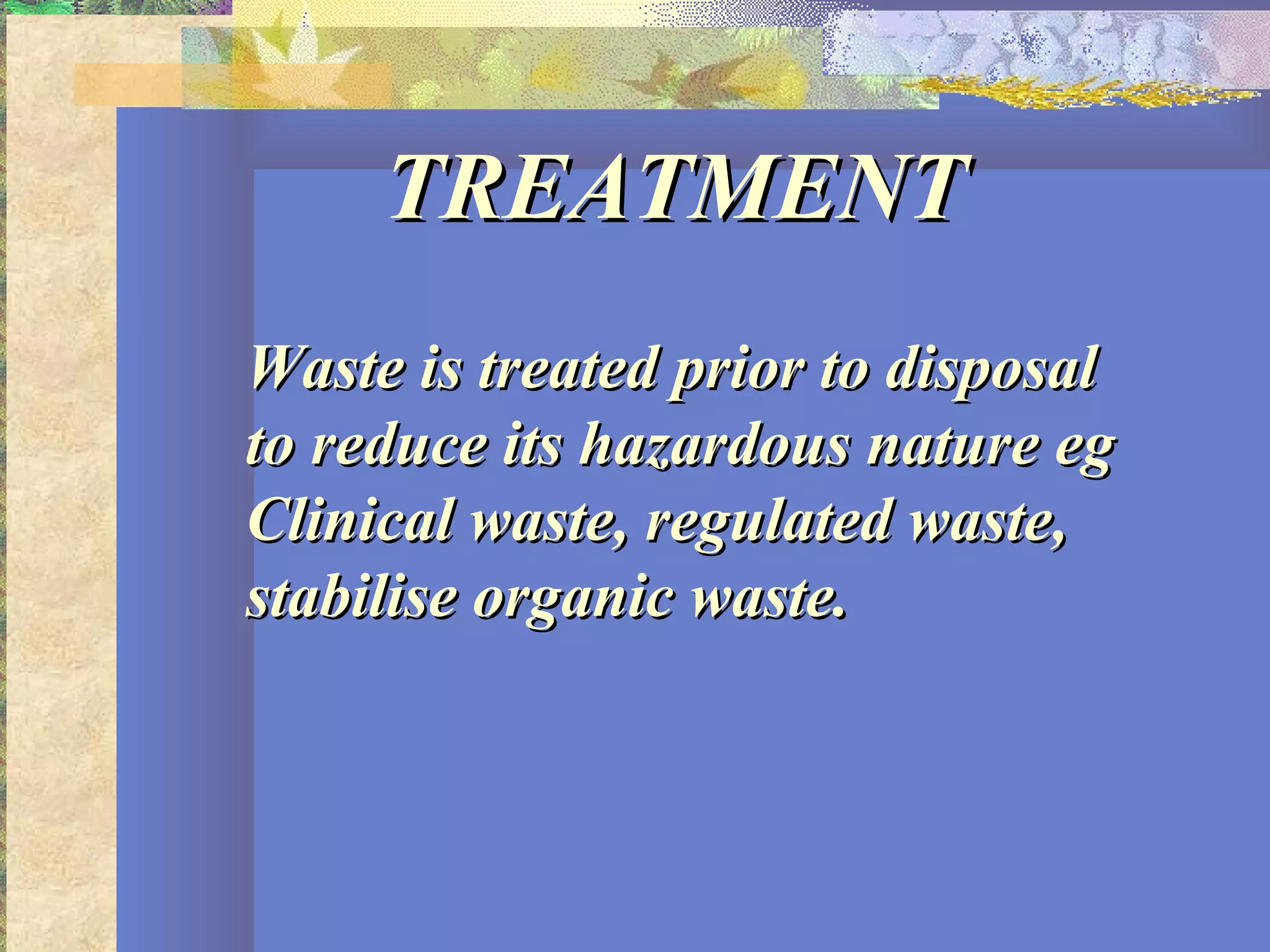 TREATMENT

Waste is treated prior to disposal to reduce its hazardous nature eg Clinical waste, regulated waste, stabilise organic waste.